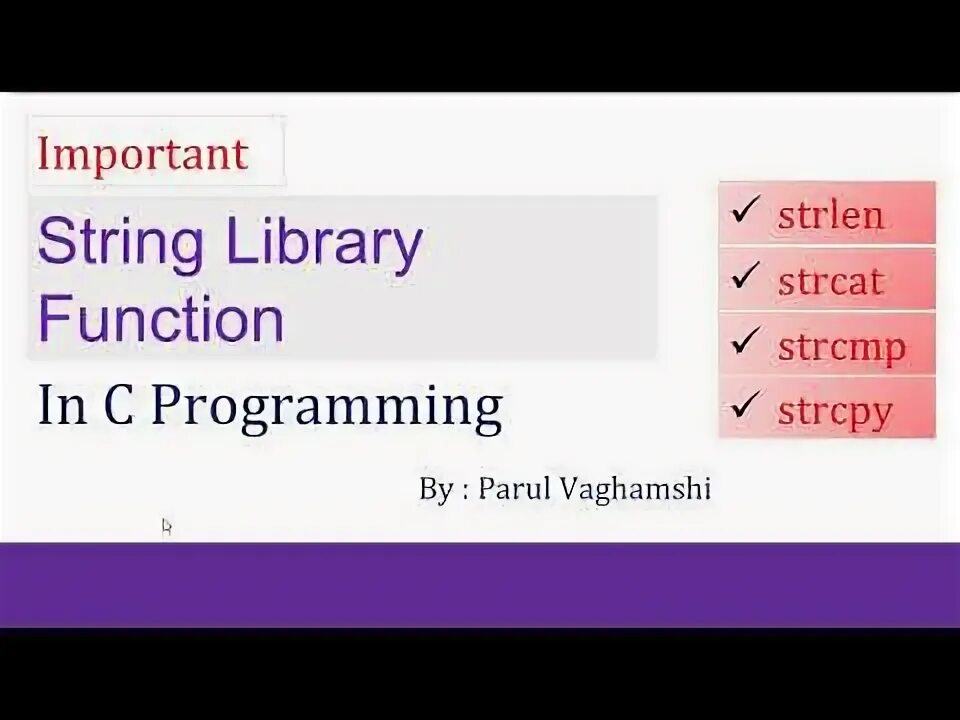 Important

String Library Function

In C Programming

✓ strlen
✓ strcat
✓ strcmp
✓ strcpy

By : Parul Vaghamshi